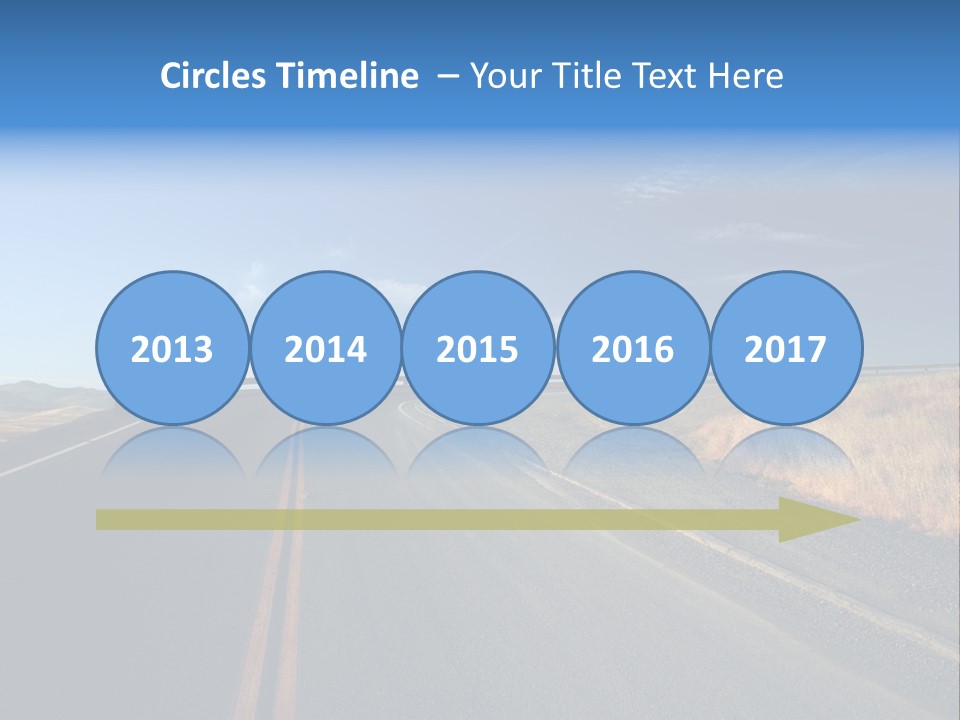 Circles Timeline – Your Title Text Here

2013
2014
2015
2016
2017